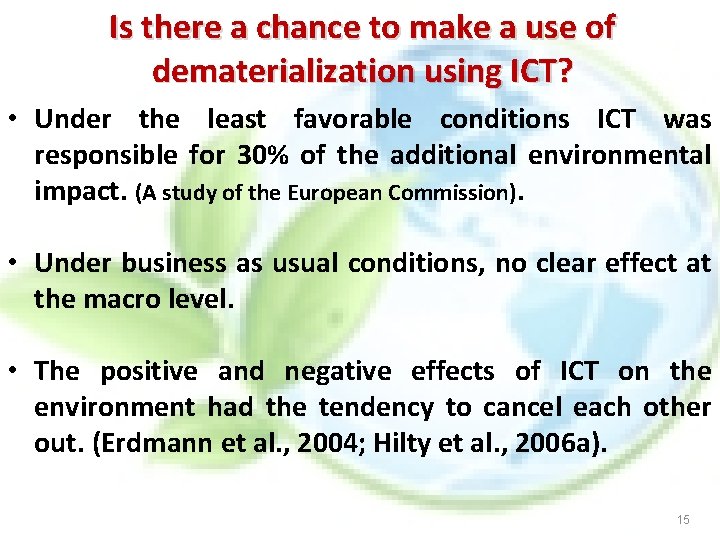 Is there a chance to make a use of dematerialization using ICT?

• Under the least favorable conditions ICT was responsible for 30% of the additional environmental impact. (A study of the European Commission).

• Under business as usual conditions, no clear effect at the macro level.

• The positive and negative effects of ICT on the environment had the tendency to cancel each other out. (Erdmann et al., 2004; Hilty et al., 2006a).

15